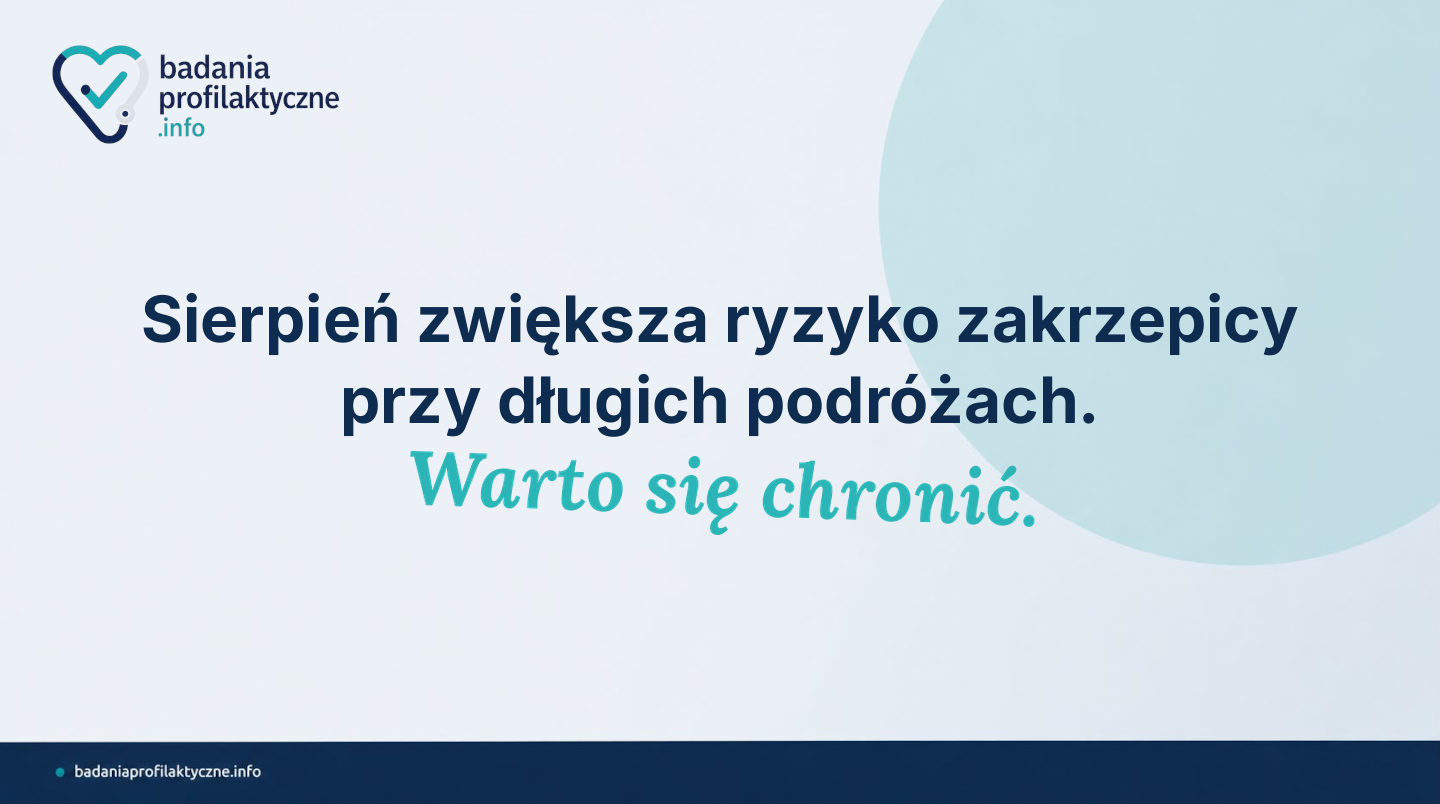 badania
profilaktyczne
.info

Sierpień zwiększa ryzyko zakrzepicy przy długich podróżach.
Warto się chronić.

badaniaprofilaktyczne.info